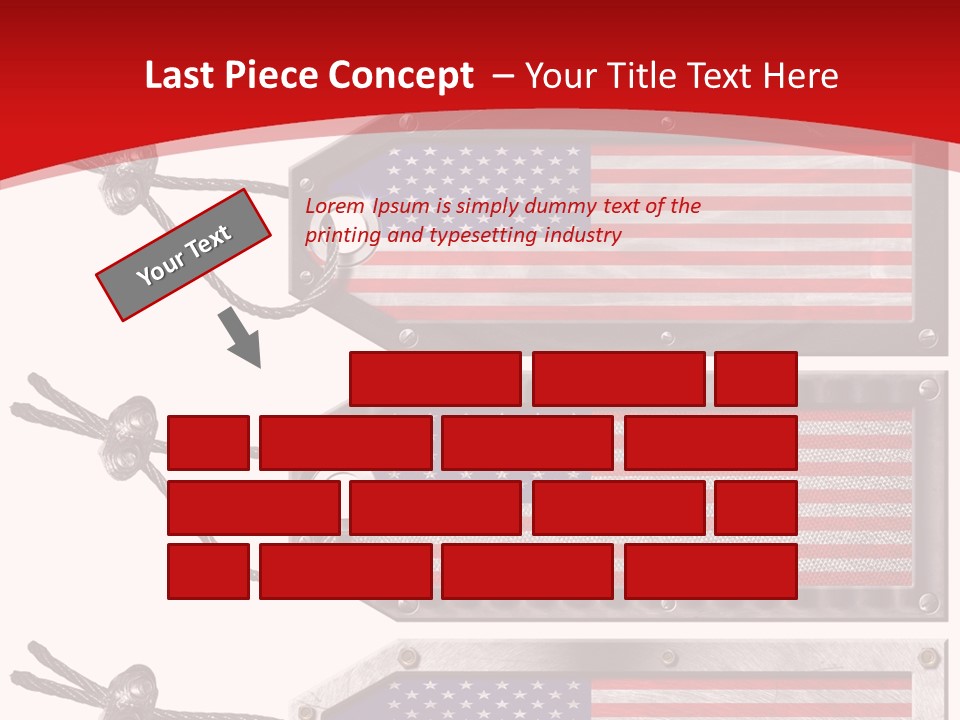 Last Piece Concept – Your Title Text Here

Your Text

Lorem Ipsum is simply dummy text of the printing and typesetting industry